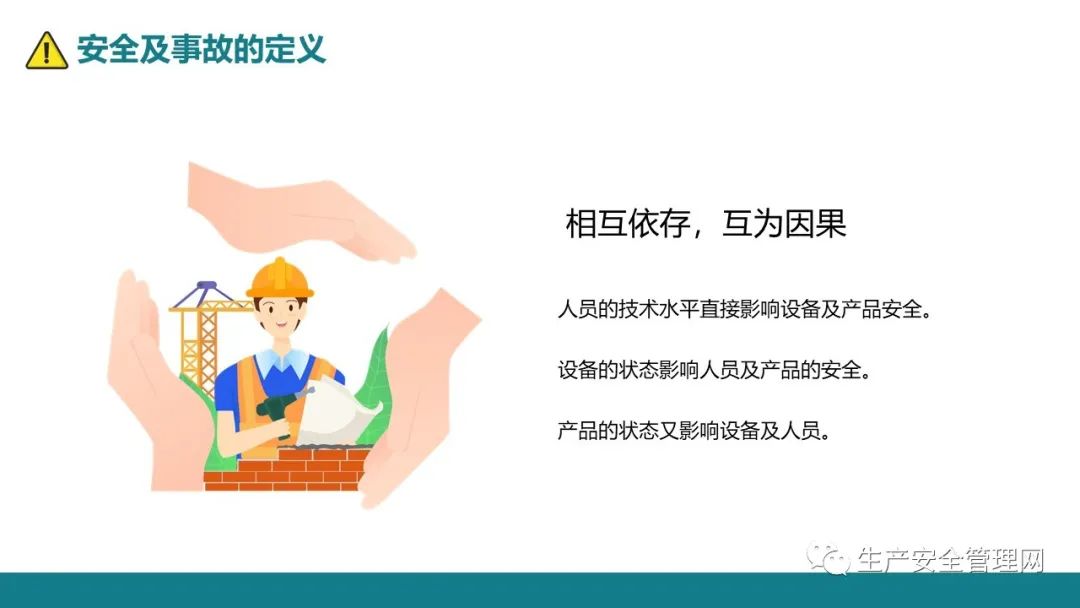 安全及事故的定义

相互依存，互为因果

人员的技术水平直接影响设备及产品安全。

设备的状态影响人员及产品的安全。

产品的状态又影响设备及人员。

生产安全管理网